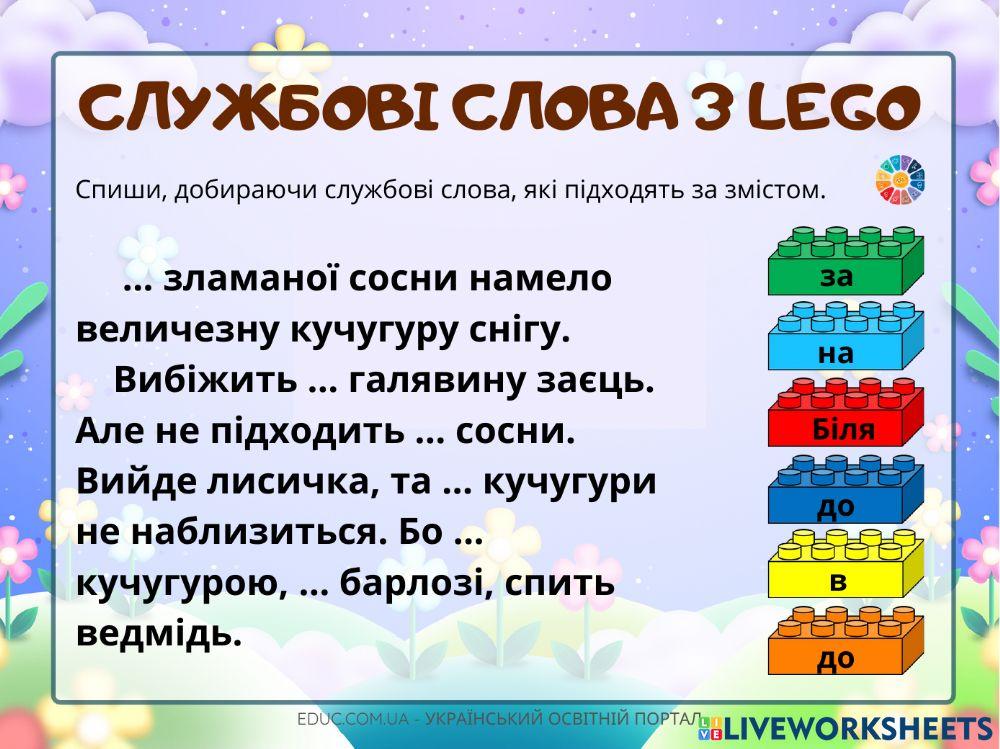 СЛУЖБОВІ СЛОВА З LEGO

Спиши, добираючи службові слова, які підходять за змістом.

... зламаної сосни намело величезну кучугуру снігу.

Вибіжить ... галявину заєць. Але не підходить ... сосни. Вийде лисичка, та ... кучугури не наблизиться. Бо ... кучугурою, ... барлозі, спить ведмідь.

за
на
Біля
до
в
до

EDUC.COM.UA - УКРАЇНСЬКИЙ ОСВІТНІЙ ПОРТАЛ

LIVEWORKSHEETS